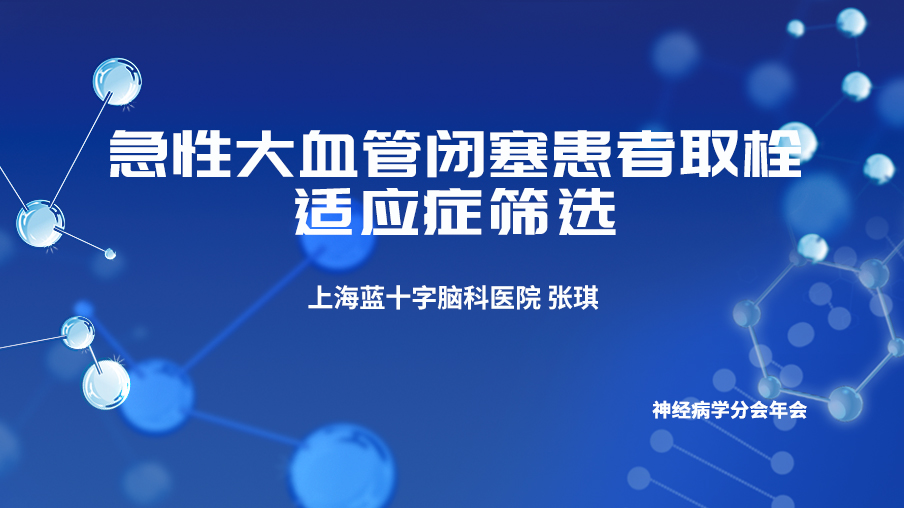 急性大血管闭塞患者取栓适应症筛选

上海蓝十字脑科医院 张琪

神经病学分会年会